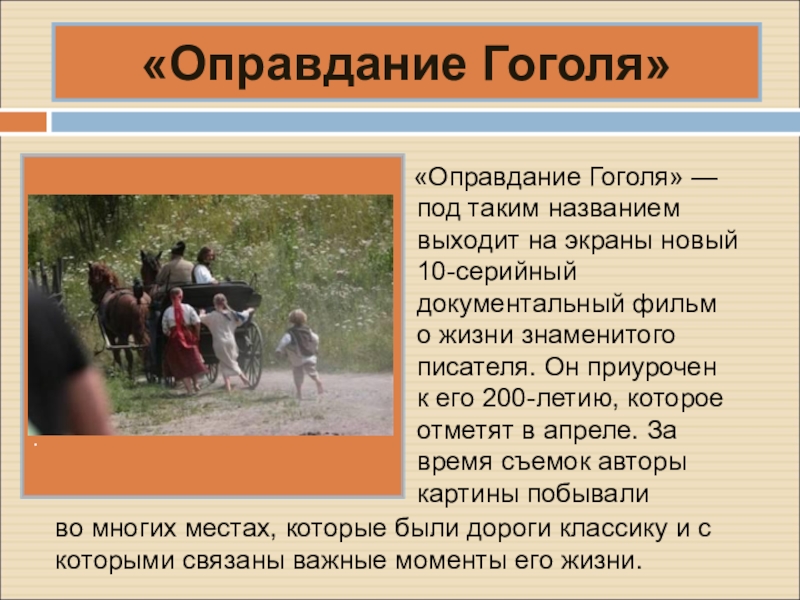 «Оправдание Гоголя»

«Оправдание Гоголя» — под таким названием выходит на экраны новый 10-серийный документальный фильм о жизни знаменитого писателя. Он приурочен к его 200-летию, которое отметят в апреле. За время съемок авторы картины побывали во многих местах, которые были дороги классику и с которыми связаны важные моменты его жизни.